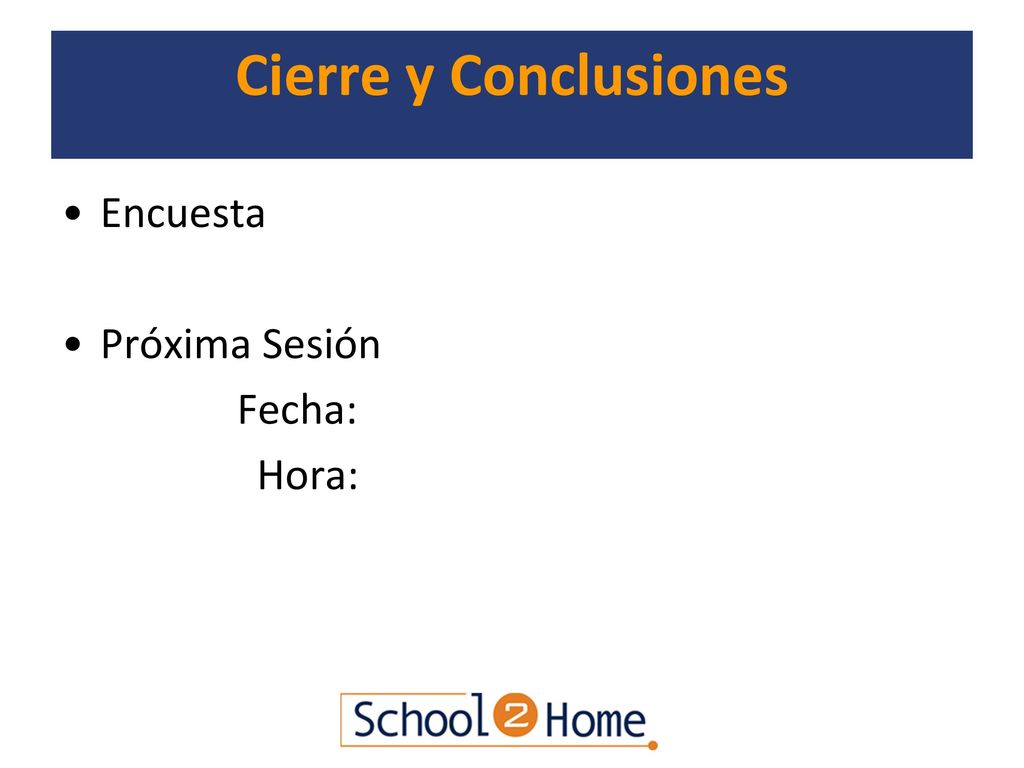 Cierre y Conclusiones

• Encuesta

• Próxima Sesión
Fecha:
Hora:

School 2 Home